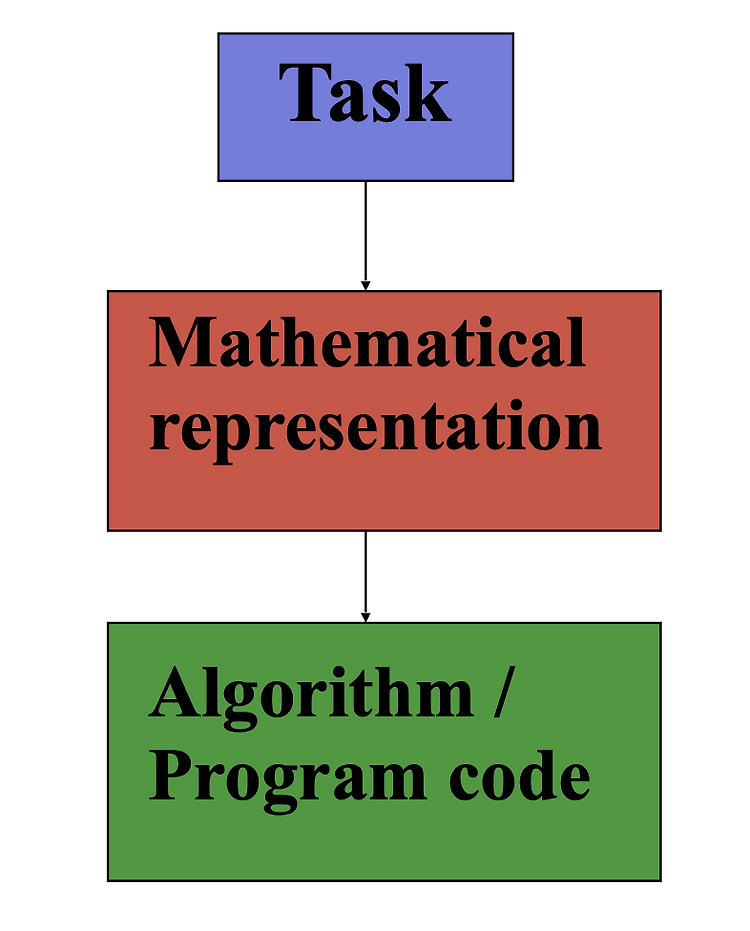 Task

Mathematical representation

Algorithm / Program code